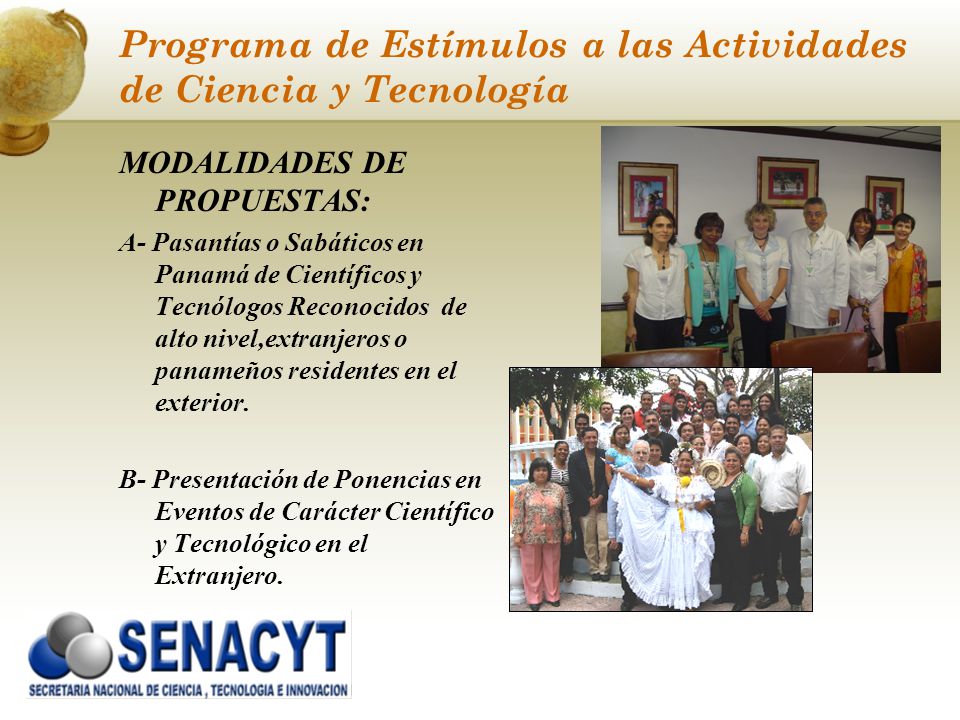 Programa de Estímulos a las Actividades de Ciencia y Tecnología

MODALIDADES DE PROPUESTAS:

A- Pasantías o Sabáticos en Panamá de Científicos y Tecnólogos Reconocidos de alto nivel,extranjeros o panameños residentes en el exterior.

B- Presentación de Ponencias en Eventos de Carácter Científico y Tecnológico en el Extranjero.

SENACYT
SECRETARIA NACIONAL DE CIENCIA , TECNOLOGIA E INNOVACION